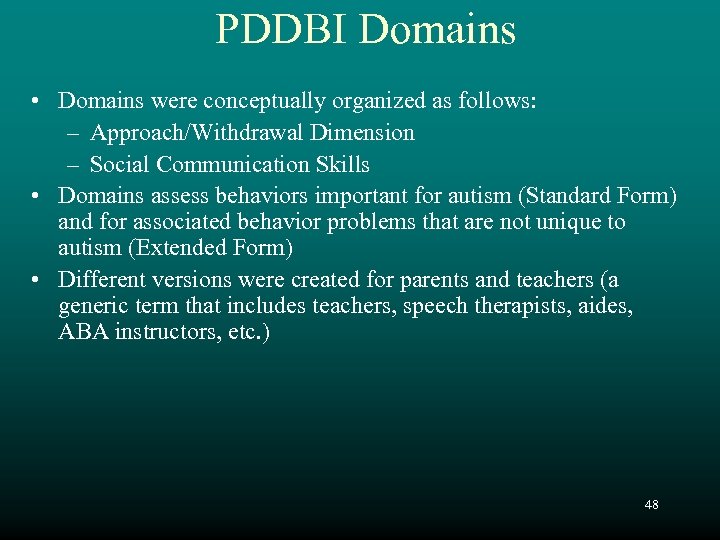 PDDBI Domains

• Domains were conceptually organized as follows:
– Approach/Withdrawal Dimension
– Social Communication Skills

• Domains assess behaviors important for autism (Standard Form) and for associated behavior problems that are not unique to autism (Extended Form)

• Different versions were created for parents and teachers (a generic term that includes teachers, speech therapists, aides, ABA instructors, etc.)

48